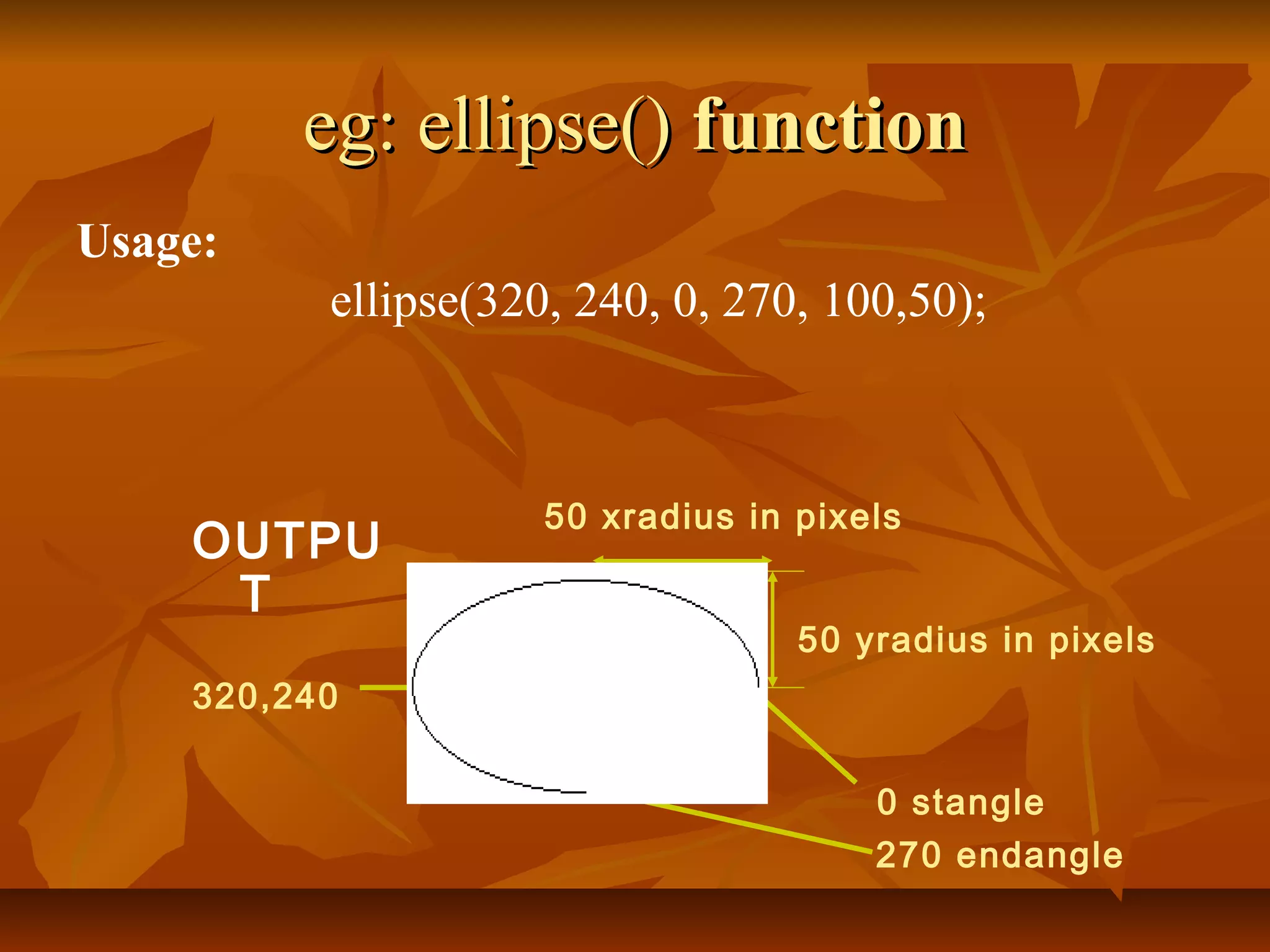 eg: ellipse() function

Usage:

ellipse(320, 240, 0, 270, 100,50);

OUTPUT

50 xradius in pixels

50 yradius in pixels

320,240

0 stangle

270 endangle